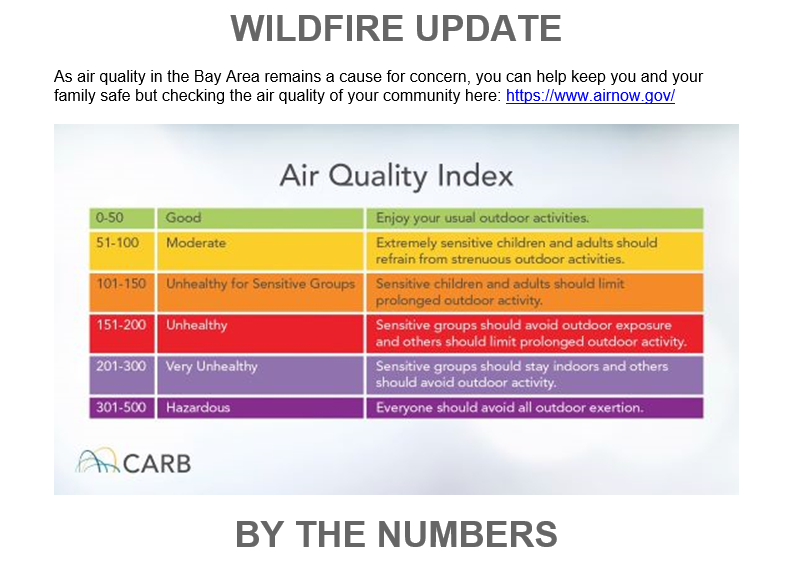 WILDFIRE UPDATE

As air quality in the Bay Area remains a cause for concern, you can help keep you and your family safe but checking the air quality of your community here: https://www.airnow.gov/

Air Quality Index

| 0-50 | Good | Enjoy your usual outdoor activities. |
|---|---|---|
| 51-100 | Moderate | Extremely sensitive children and adults should refrain from strenuous outdoor activities. |
| 101-150 | Unhealthy for Sensitive Groups | Sensitive children and adults should limit prolonged outdoor activity. |
| 151-200 | Unhealthy | Sensitive groups should avoid outdoor exposure and others should limit prolonged outdoor activity. |
| 201-300 | Very Unhealthy | Sensitive groups should stay indoors and others should avoid outdoor activity. |
| 301-500 | Hazardous | Everyone should avoid all outdoor exertion. |

CARB

BY THE NUMBERS